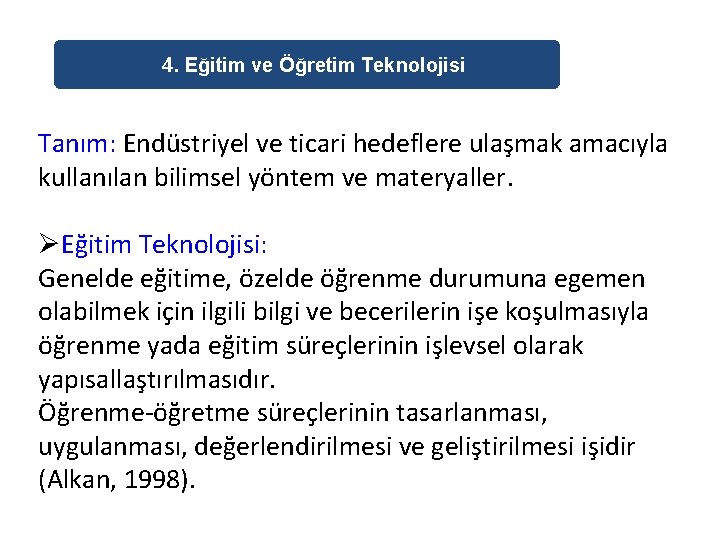 4. Eğitim ve Öğretim Teknolojisi

Tanım: Endüstriyel ve ticari hedeflere ulaşmak amacıyla kullanılan bilimsel yöntem ve materyaller.

➢Eğitim Teknolojisi:
Genelde eğitime, özelde öğrenme durumuna egemen olabilmek için ilgili bilgi ve becerilerin işe koşulmasıyla öğrenme yada eğitim süreçlerinin işlevsel olarak yapısallaştırılmasıdır.
Öğrenme-öğretme süreçlerinin tasarlanması, uygulanması, değerlendirilmesi ve geliştirilmesi işidir (Alkan, 1998).